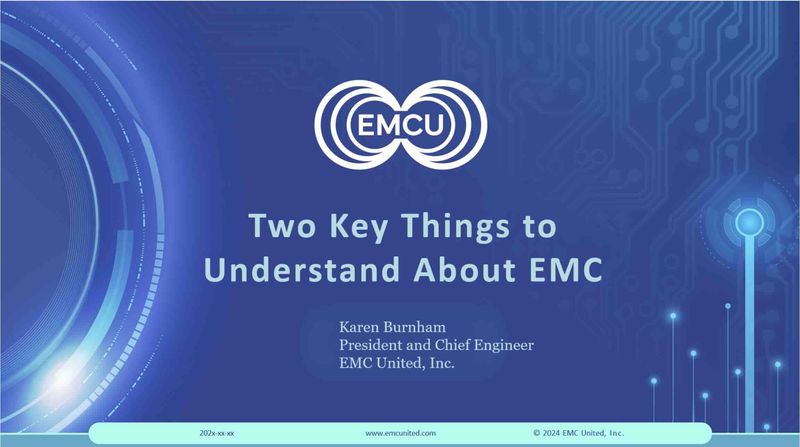 EMCU

Two Key Things to Understand About EMC

Karen Burnham
President and Chief Engineer
EMC United, Inc.

202x-xx-xx

www.emcunited.com

© 2024 EMC United, Inc.